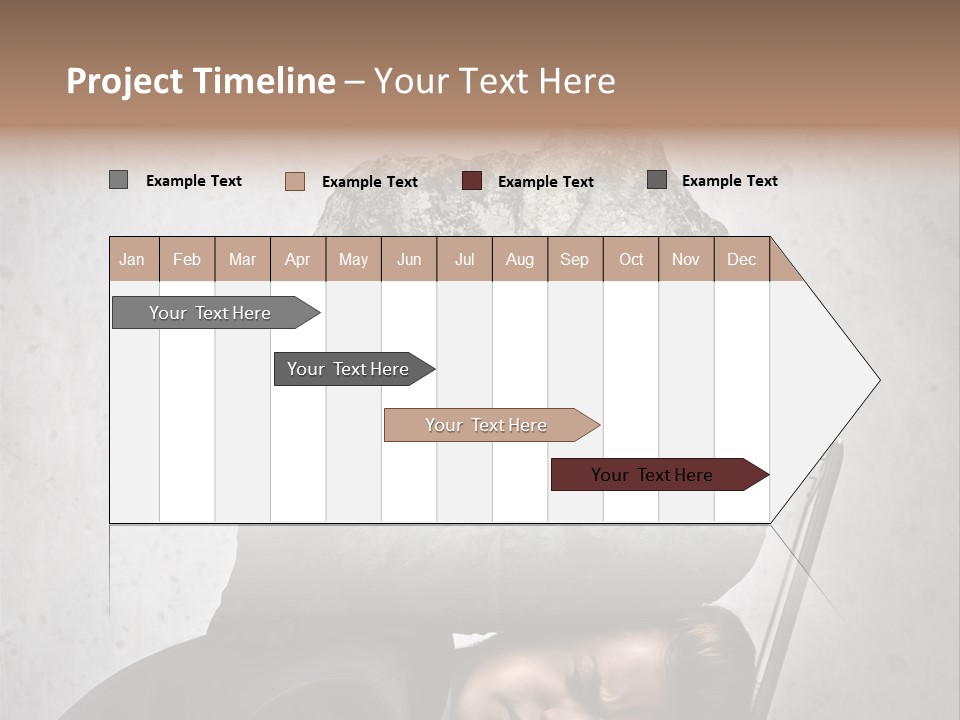 Project Timeline – Your Text Here

Example Text
Example Text
Example Text
Example Text

| Jan | Feb | Mar | Apr | May | Jun | Jul | Aug | Sep | Oct | Nov | Dec |
|---|---|---|---|---|---|---|---|---|---|---|---|

Your Text Here
Your Text Here
Your Text Here
Your Text Here